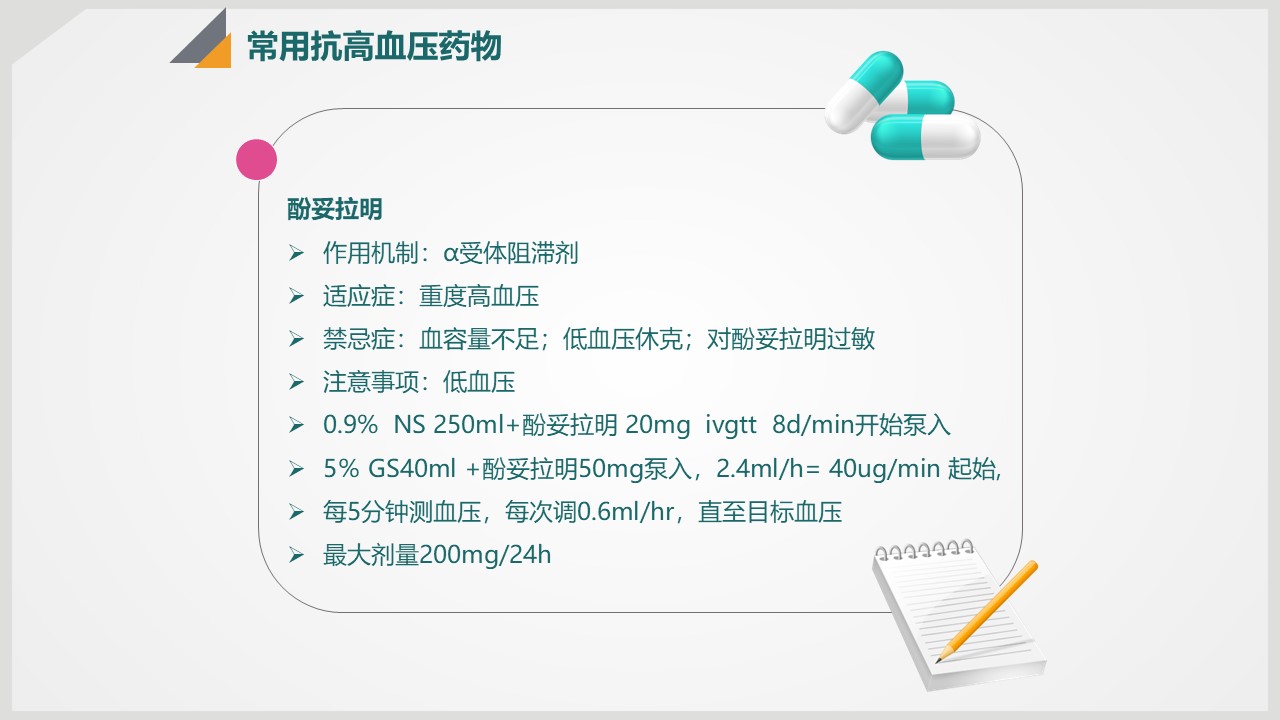 常用抗高血压药物

酚妥拉明

➢ 作用机制：α受体阻滞剂
➢ 适应症：重度高血压
➢ 禁忌症：血容量不足；低血压休克；对酚妥拉明过敏
➢ 注意事项：低血压
➢ 0.9% NS 250ml+酚妥拉明 20mg ivgtt 8d/min开始泵入
➢ 5% GS40ml +酚妥拉明50mg泵入，2.4ml/h= 40ug/min 起始,
➢ 每5分钟测血压，每次调0.6ml/hr，直至目标血压
➢ 最大剂量200mg/24h